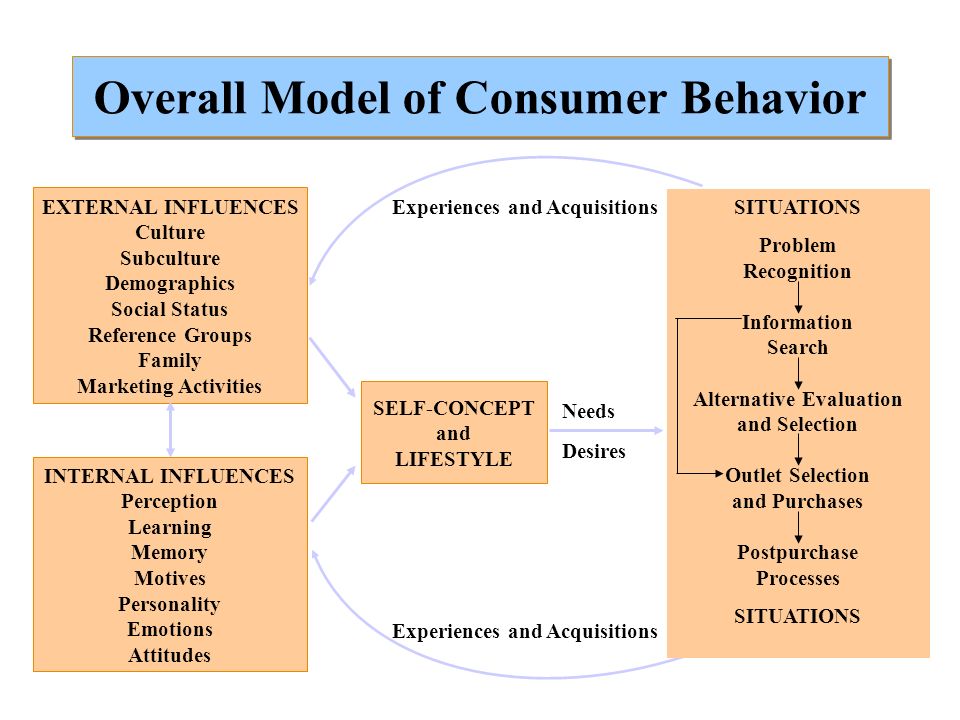 Overall Model of Consumer Behavior

EXTERNAL INFLUENCES
Culture
Subculture
Demographics
Social Status
Reference Groups
Family
Marketing Activities

INTERNAL INFLUENCES
Perception
Learning
Memory
Motives
Personality
Emotions
Attitudes

Experiences and Acquisitions

SELF-CONCEPT and LIFESTYLE

Needs

Desires

Experiences and Acquisitions

SITUATIONS
Problem Recognition
Information Search
Alternative Evaluation and Selection
Outlet Selection and Purchases
Postpurchase Processes
SITUATIONS